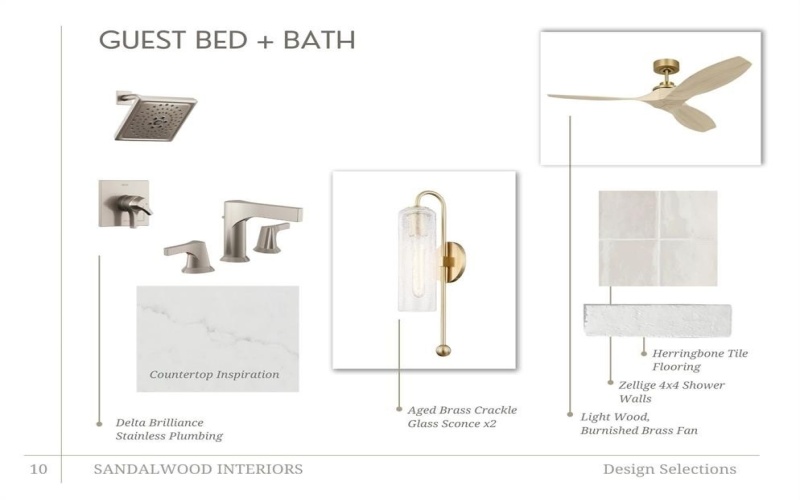 GUEST BED + BATH

Countertop Inspiration

Delta Brilliance Stainless Plumbing

Aged Brass Crackle Glass Sconce x2

Herringbone Tile Flooring

Zellige 4x4 Shower Walls

Light Wood, Burnished Brass Fan

10 SANDALWOOD INTERIORS Design Selections